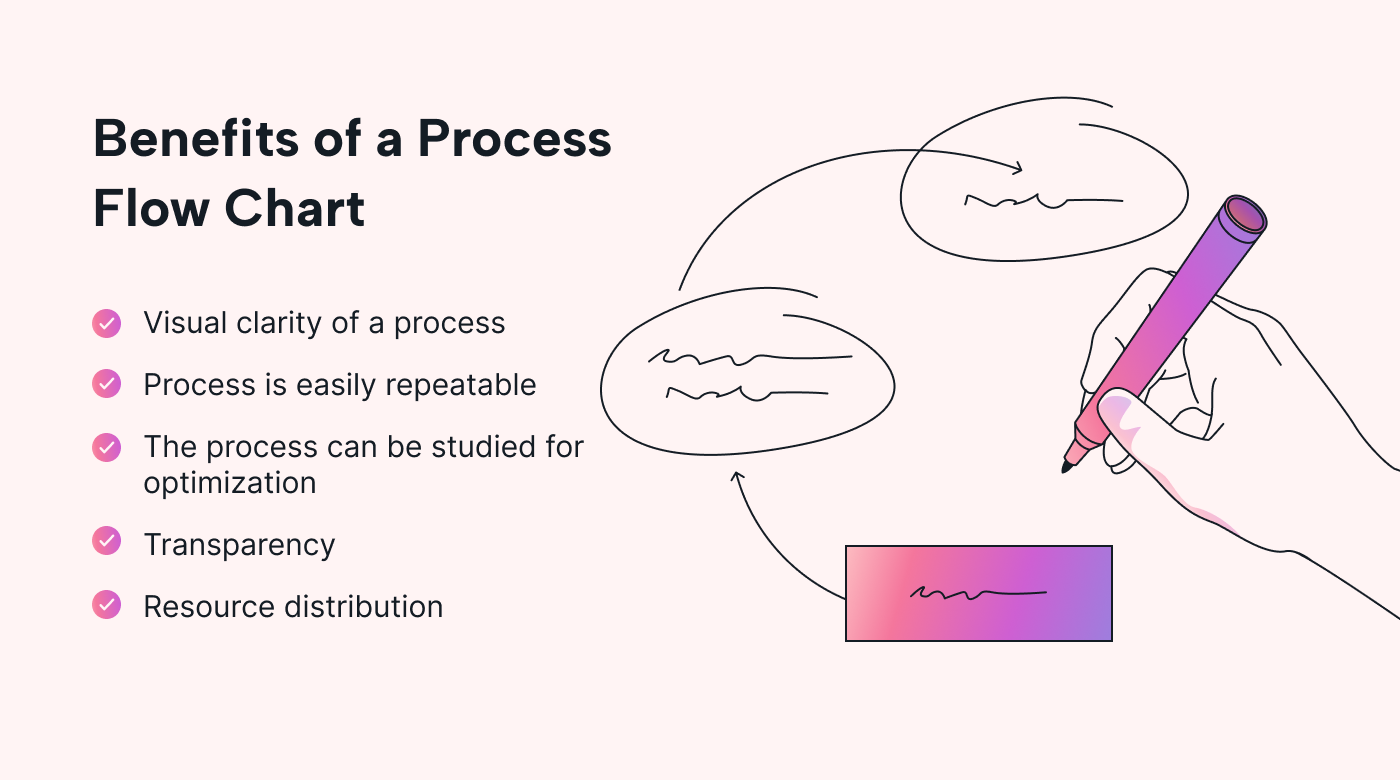 Benefits of a Process Flow Chart

Visual clarity of a process

Process is easily repeatable

The process can be studied for optimization

Transparency

Resource distribution